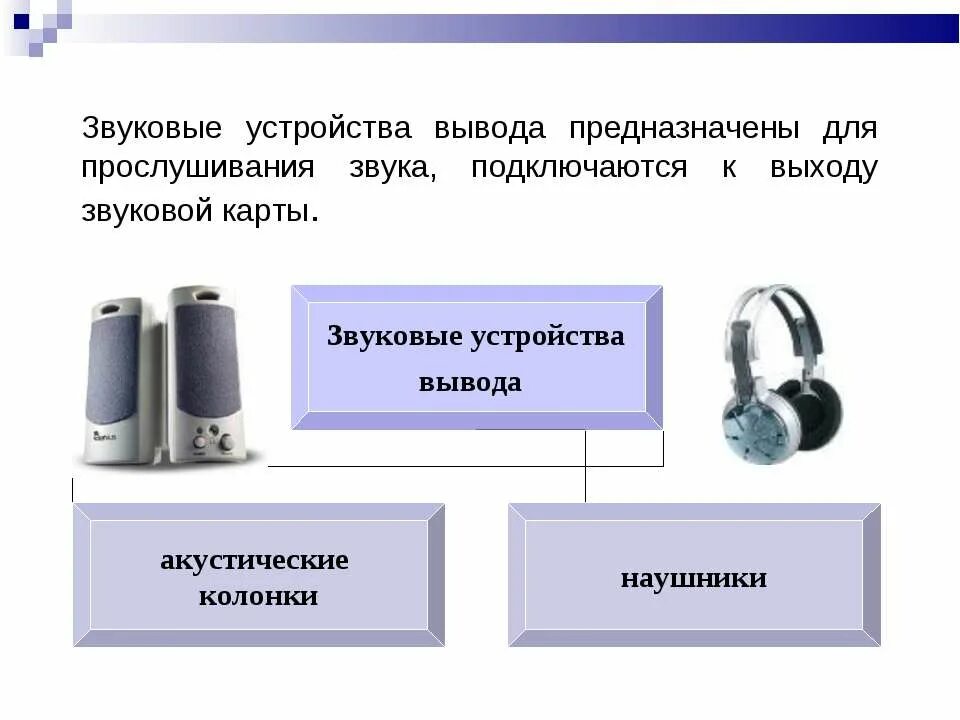 Звуковые устройства вывода предназначены для прослушивания звука, подключаются к выходу звуковой карты.

Звуковые устройства вывода

акустические колонки

наушники